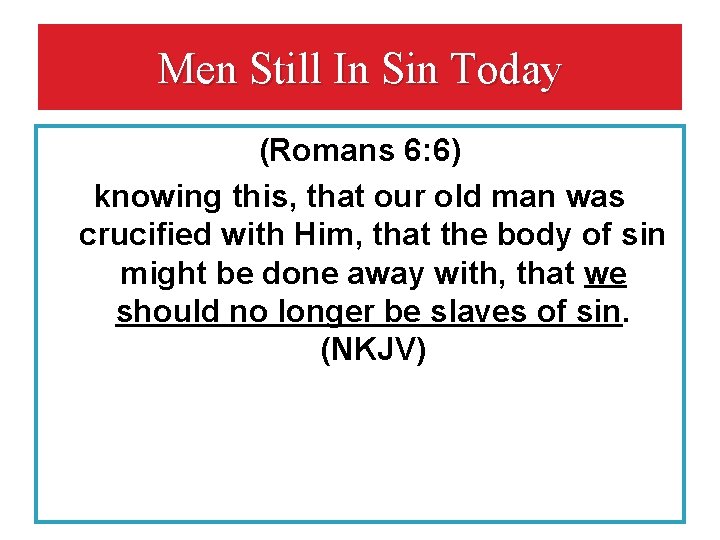 Men Still In Sin Today

(Romans 6:6)

knowing this, that our old man was crucified with Him, that the body of sin might be done away with, that we should no longer be slaves of sin. (NKJV)